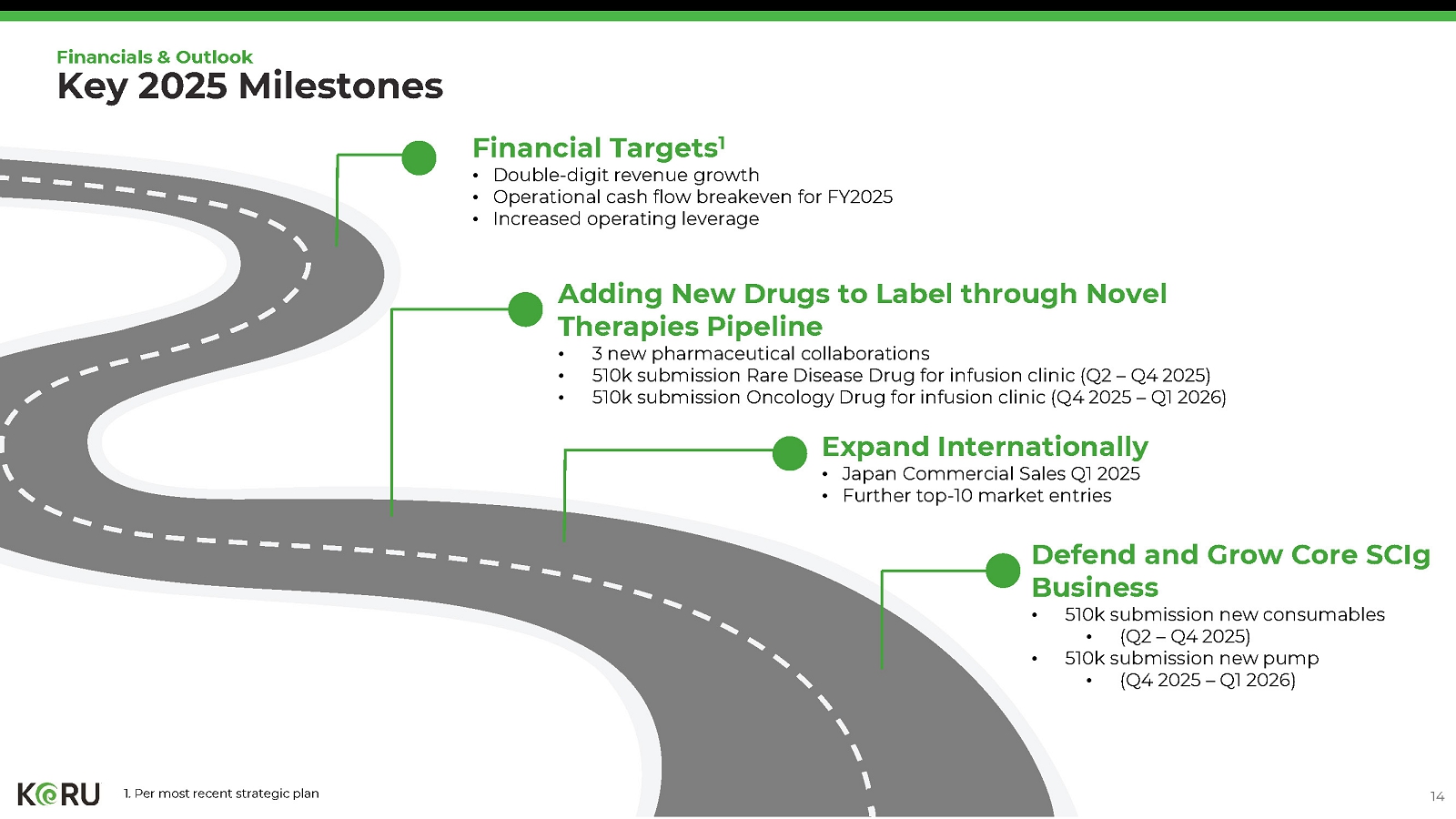 Financials & Outlook
Key 2025 Milestones

Financial Targets$^1$
• Double-digit revenue growth
• Operational cash flow breakeven for FY2025
• Increased operating leverage

Adding New Drugs to Label through Novel Therapies Pipeline
• 3 new pharmaceutical collaborations
• 510k submission Rare Disease Drug for infusion clinic (Q2 – Q4 2025)
• 510k submission Oncology Drug for infusion clinic (Q4 2025 – Q1 2026)

Expand Internationally
• Japan Commercial Sales Q1 2025
• Further top-10 market entries

Defend and Grow Core SCIg Business
• 510k submission new consumables
  • (Q2 – Q4 2025)
• 510k submission new pump
  • (Q4 2025 – Q1 2026)

KORU
1. Per most recent strategic plan
14